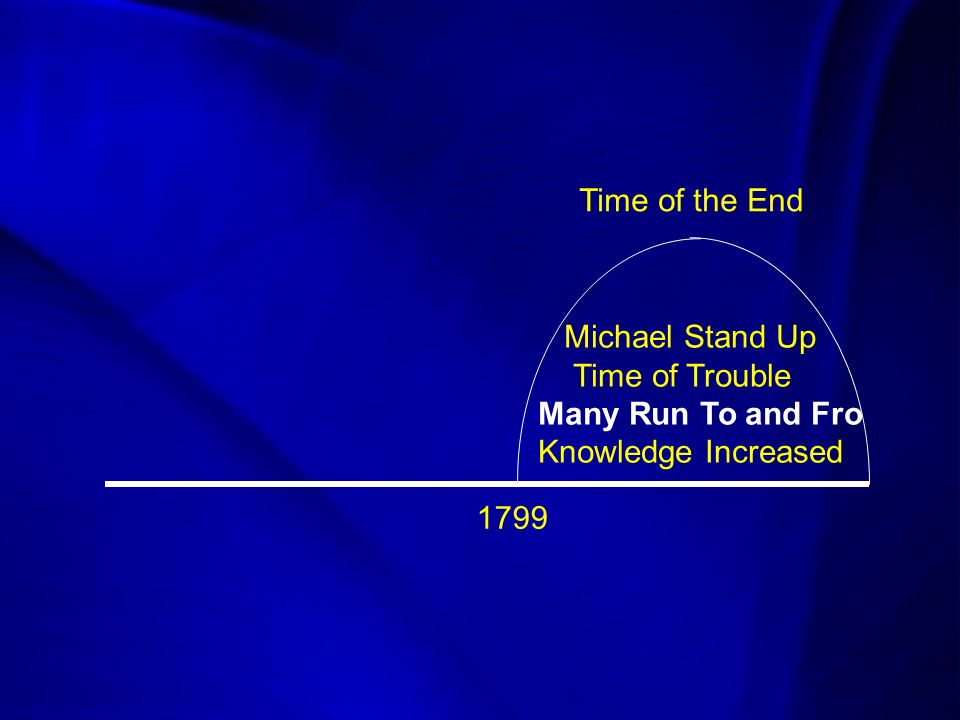 Time of the End

Michael Stand Up
Time of Trouble
Many Run To and Fro
Knowledge Increased

1799